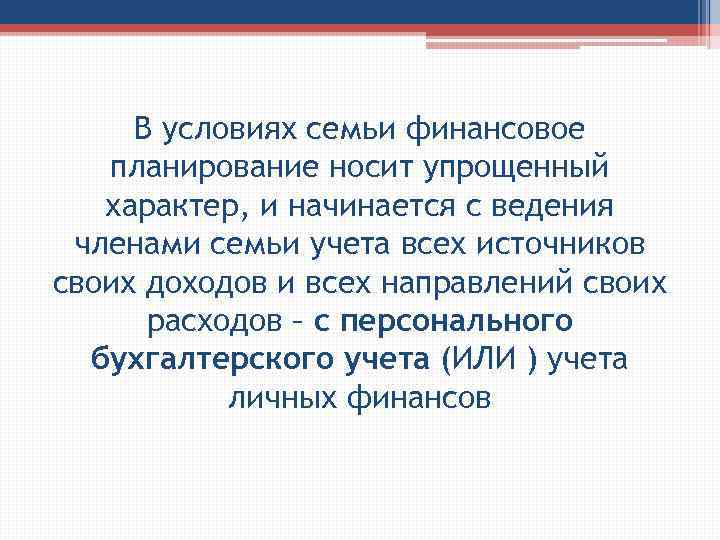 В условиях семьи финансовое планирование носит упрощенный характер, и начинается с ведения членами семьи учета всех источников своих доходов и всех направлений своих расходов – с персонального бухгалтерского учета (ИЛИ ) учета личных финансов